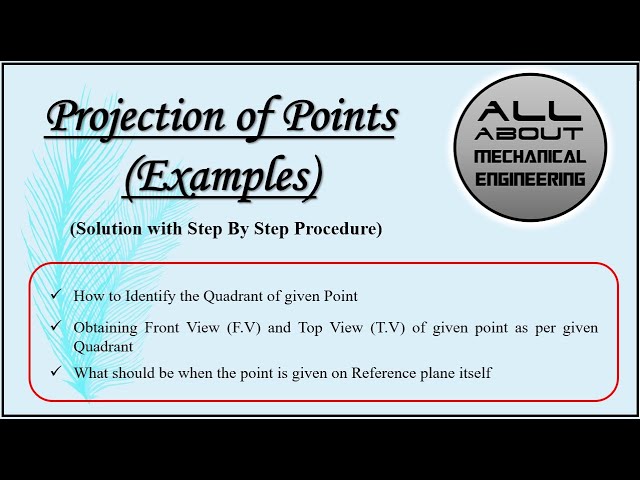 Projection of Points (Examples)

ALL ABOUT MECHANICAL ENGINEERING

(Solution with Step By Step Procedure)

✓ How to Identify the Quadrant of given Point

✓ Obtaining Front View (F.V) and Top View (T.V) of given point as per given Quadrant

✓ What should be when the point is given on Reference plane itself